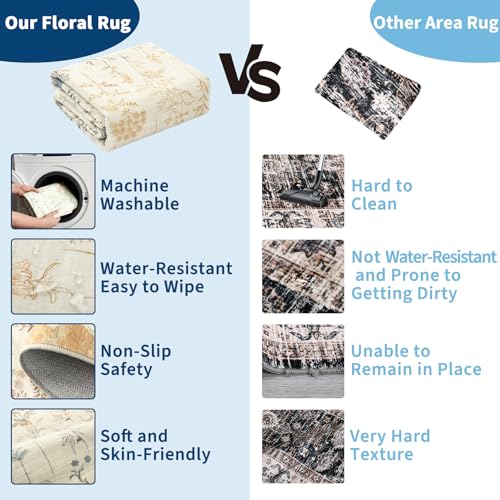 Our Floral Rug

VS

Other Area Rug

Machine Washable

Water-Resistant Easy to Wipe

Non-Slip Safety

Soft and Skin-Friendly

Hard to Clean

Not Water-Resistant and Prone to Getting Dirty

Unable to Remain in Place

Very Hard Texture